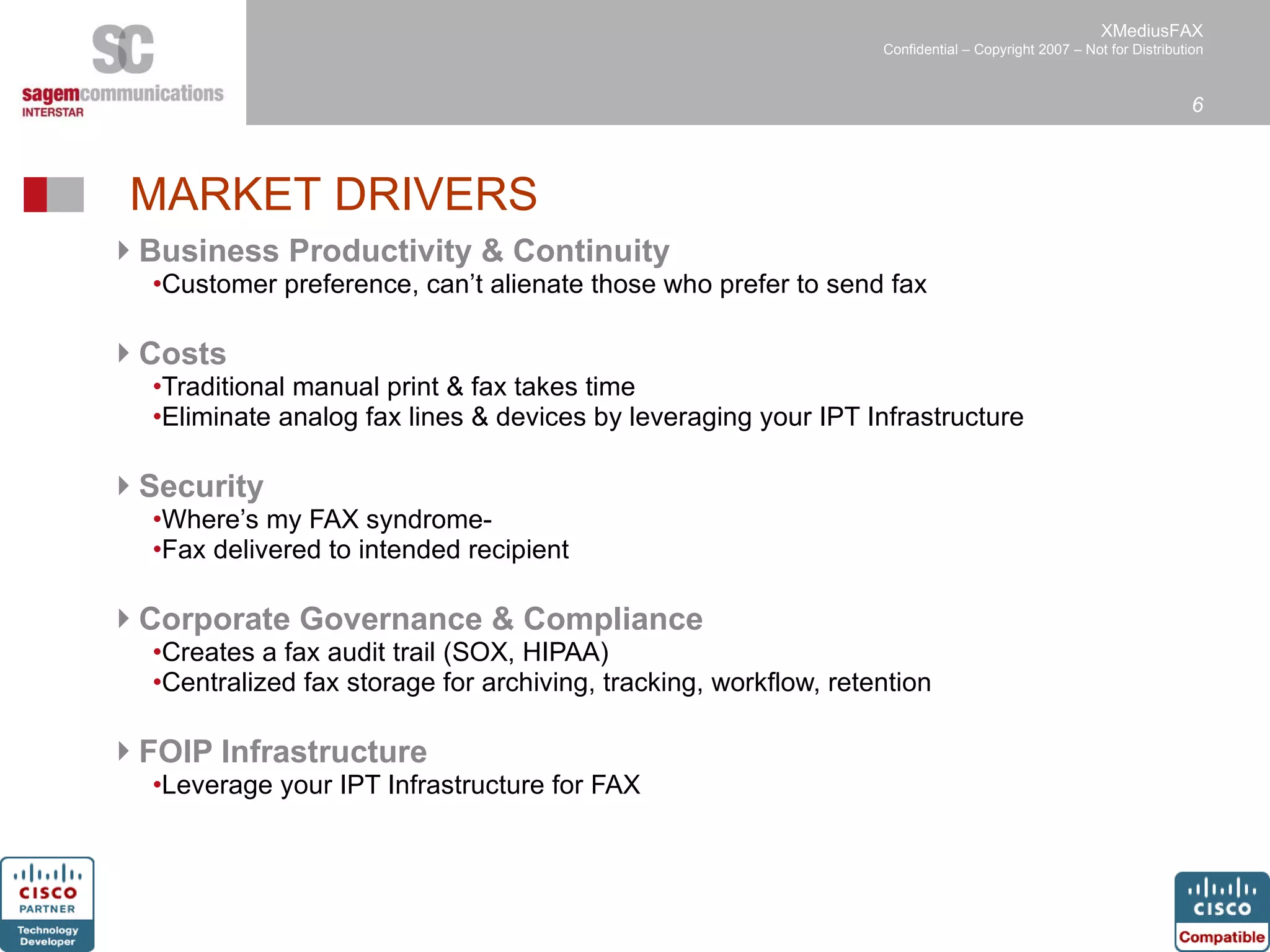 SC
sagemcommunications
INTERSTAR

XMediusFAX
Confidential – Copyright 2007 – Not for Distribution

6

MARKET DRIVERS

Business Productivity & Continuity
•Customer preference, can’t alienate those who prefer to send fax

Costs
•Traditional manual print & fax takes time
•Eliminate analog fax lines & devices by leveraging your IPT Infrastructure

Security
•Where’s my FAX syndrome-
•Fax delivered to intended recipient

Corporate Governance & Compliance
•Creates a fax audit trail (SOX, HIPAA)
•Centralized fax storage for archiving, tracking, workflow, retention

FOIP Infrastructure
•Leverage your IPT Infrastructure for FAX

CISCO
PARTNER
Technology Developer

CISCO
Compatible